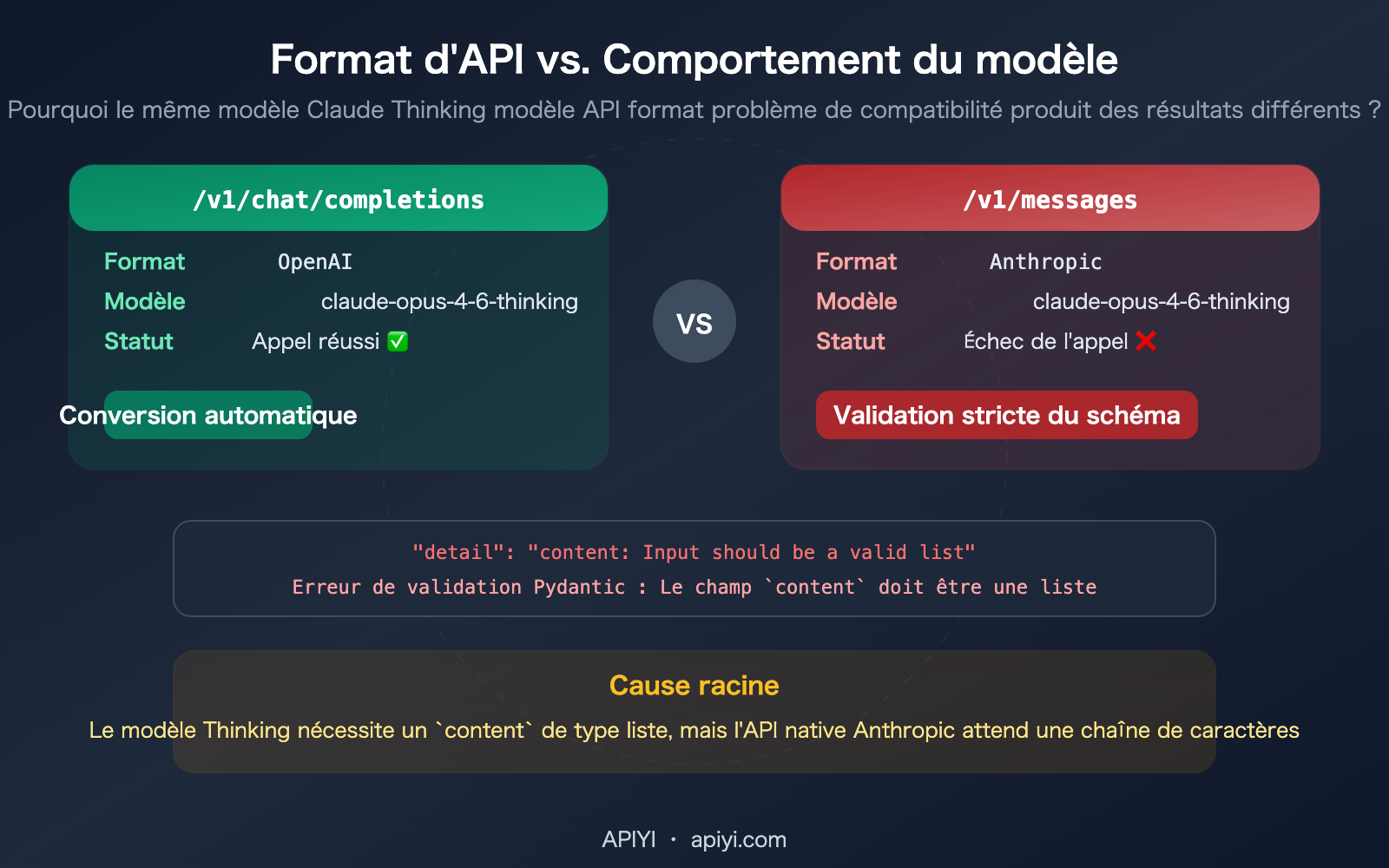 Format d'API vs. Comportement du modèle

Pourquoi le même modèle Claude Thinking modèle API format problème de compatibilité produit des résultats différents ?

/v1/chat/completions

Format OpenAI
Modèle claude-opus-4-6-thinking
Statut Appel réussi ✅

Conversion automatique

VS

/v1/messages

Format Anthropic
Modèle claude-opus-4-6-thinking
Statut Échec de l'appel ❌

Validation stricte du schéma

"detail": "content: Input should be a valid list"
Erreur de validation Pydantic : Le champ `content` doit être une liste

Cause racine

Le modèle Thinking nécessite un `content` de type liste, mais l'API native Anthropic attend une chaîne de caractères

APIYI · apiyi.com